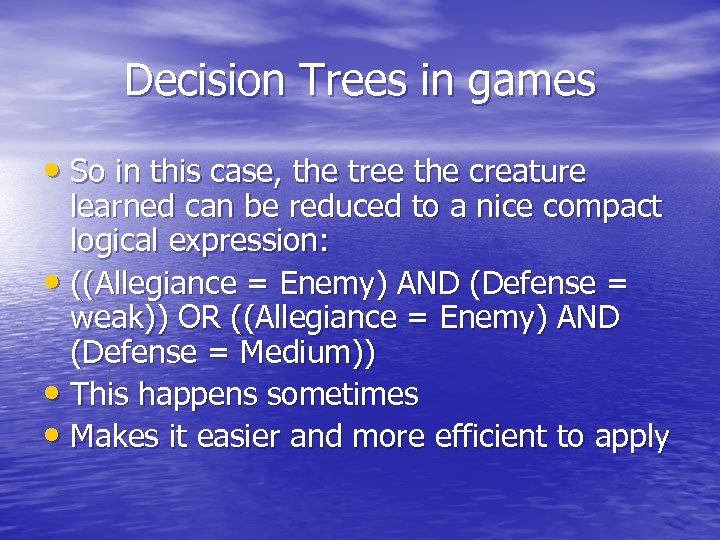 Decision Trees in games

• So in this case, the tree the creature learned can be reduced to a nice compact logical expression:
• ((Allegiance = Enemy) AND (Defense = weak)) OR ((Allegiance = Enemy) AND (Defense = Medium))
• This happens sometimes
• Makes it easier and more efficient to apply